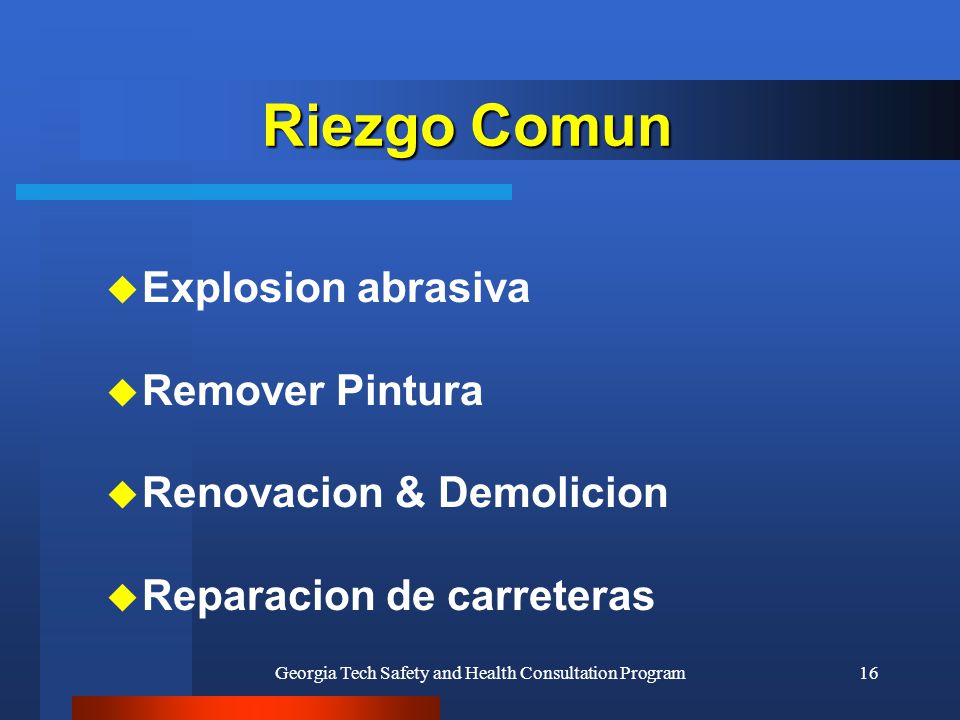 Riezgo Comun

Explosion abrasiva

Remover Pintura

Renovacion & Demolicion

Reparacion de carreteras

Georgia Tech Safety and Health Consultation Program

16